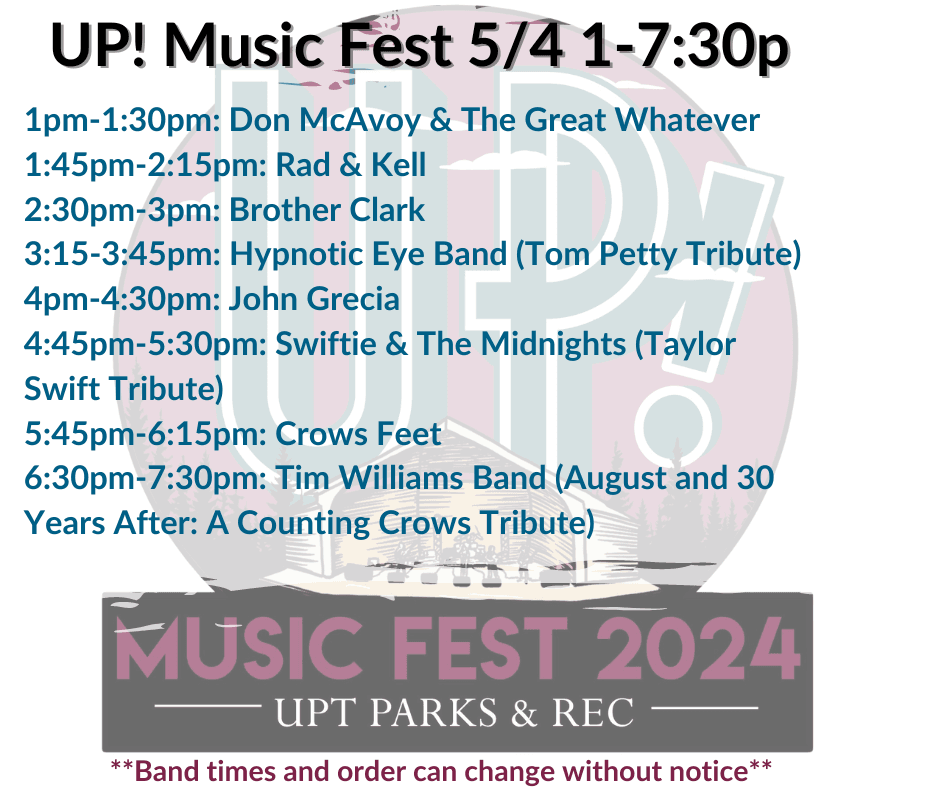 UP! Music Fest 5/4 1-7:30p

1pm-1:30pm: Don McAvoy & The Great Whatever
1:45pm-2:15pm: Rad & Kell
2:30pm-3pm: Brother Clark
3:15-3:45pm: Hypnotic Eye Band (Tom Petty Tribute)
4pm-4:30pm: John Grecia
4:45pm-5:30pm: Swiftie & The Midnights (Taylor Swift Tribute)
5:45pm-6:15pm: Crows Feet
6:30pm-7:30pm: Tim Williams Band (August and 30 Years After: A Counting Crows Tribute)

UP!

MUSIC FEST 2024
UPT PARKS & REC

**Band times and order can change without notice**